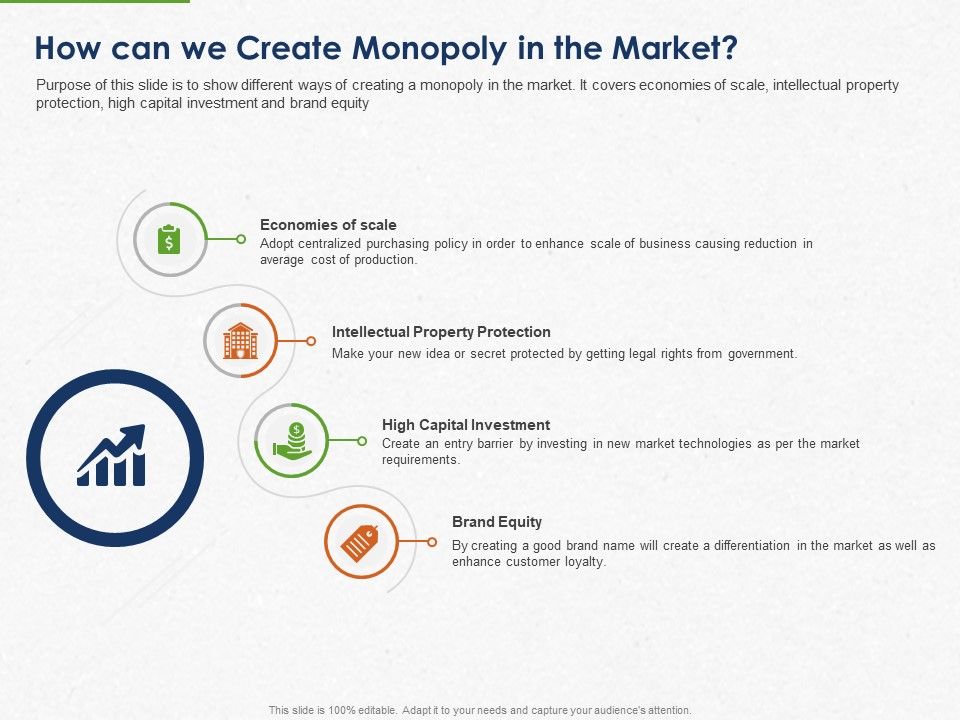 How can we Create Monopoly in the Market?

Purpose of this slide is to show different ways of creating a monopoly in the market. It covers economies of scale, intellectual property protection, high capital investment and brand equity

Economies of scale
Adopt centralized purchasing policy in order to enhance scale of business causing reduction in average cost of production.

Intellectual Property Protection
Make your new idea or secret protected by getting legal rights from government.

High Capital Investment
Create an entry barrier by investing in new market technologies as per the market requirements.

Brand Equity
By creating a good brand name will create a differentiation in the market as well as enhance customer loyalty.

This slide is 100% editable. Adapt it to your needs and capture your audience's attention.